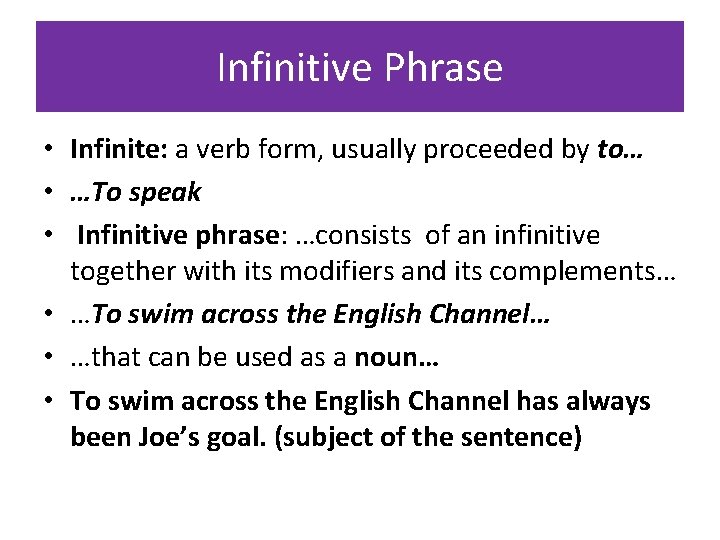 Infinitive Phrase

• Infinite: a verb form, usually proceeded by to…
• …To speak
• Infinitive phrase: …consists of an infinitive together with its modifiers and its complements…
• …To swim across the English Channel…
• …that can be used as a noun…
• To swim across the English Channel has always been Joe's goal. (subject of the sentence)